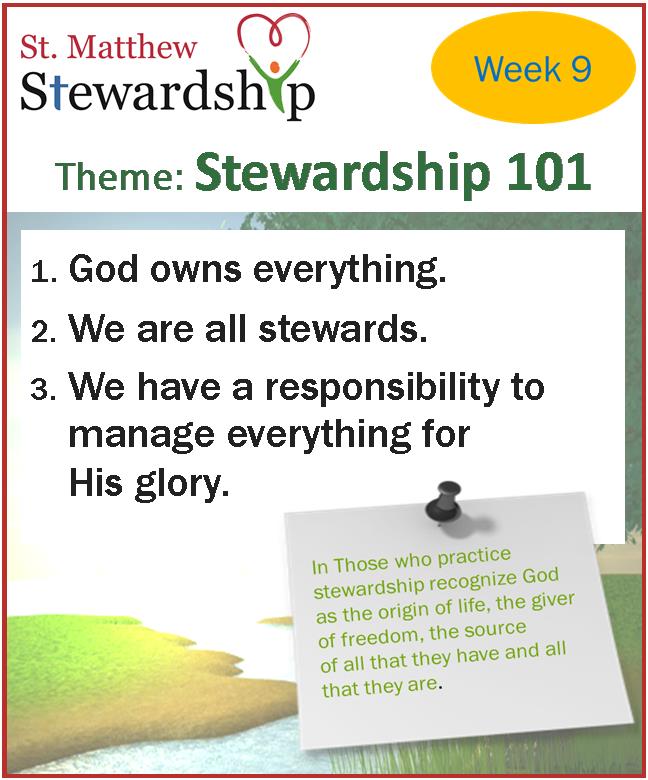 St. Matthew
Stewardship

Week 9

Theme: Stewardship 101

1. God owns everything.
2. We are all stewards.
3. We have a responsibility to manage everything for His glory.

In Those who practice stewardship recognize God as the origin of life, the giver of freedom, the source of all that they have and all that they are.